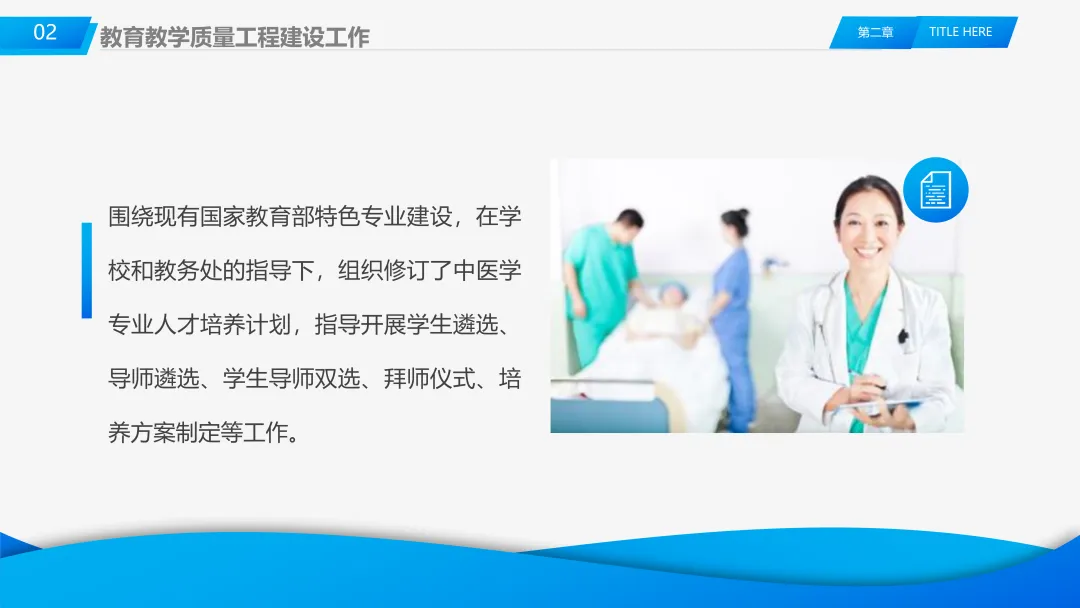 02 教育教学质量工程建设工作

第二章 TITLE HERE

围绕现有国家教育部特色专业建设，在学校和教务处的指导下，组织修订了中医学专业人才培养计划，指导开展学生遴选、导师遴选、学生导师双选、拜师仪式、培养方案制定等工作。